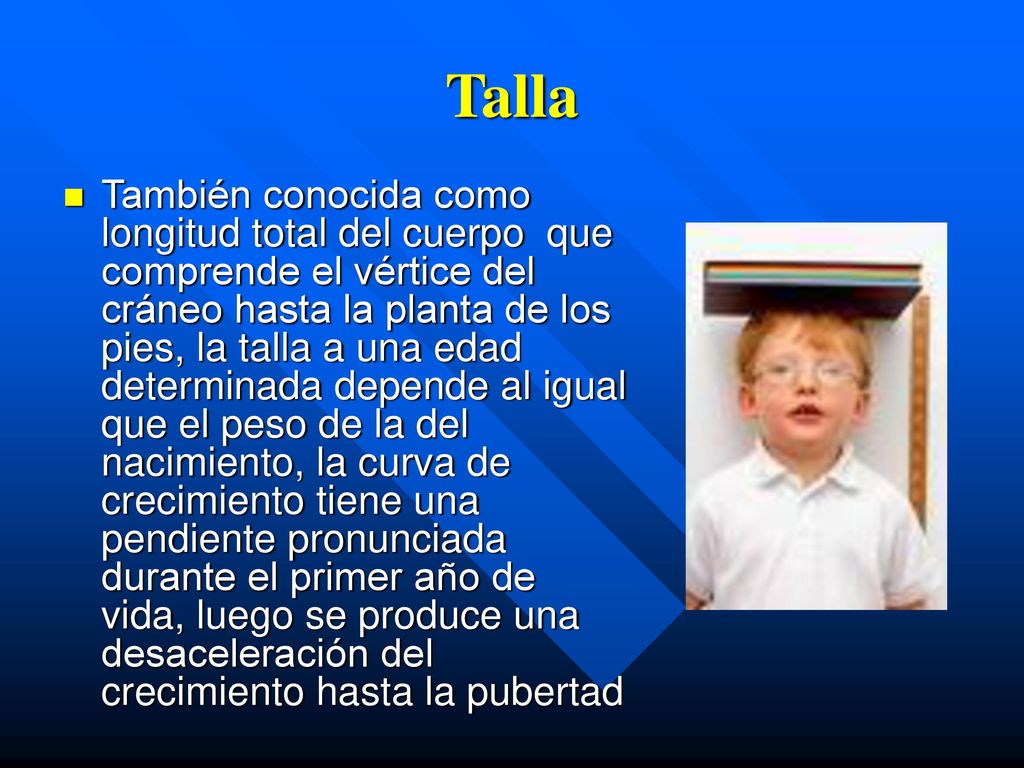 Talla

También conocida como longitud total del cuerpo que comprende el vértice del cráneo hasta la planta de los pies, la talla a una edad determinada depende al igual que el peso de la del nacimiento, la curva de crecimiento tiene una pendiente pronunciada durante el primer año de vida, luego se produce una desaceleración del crecimiento hasta la pubertad